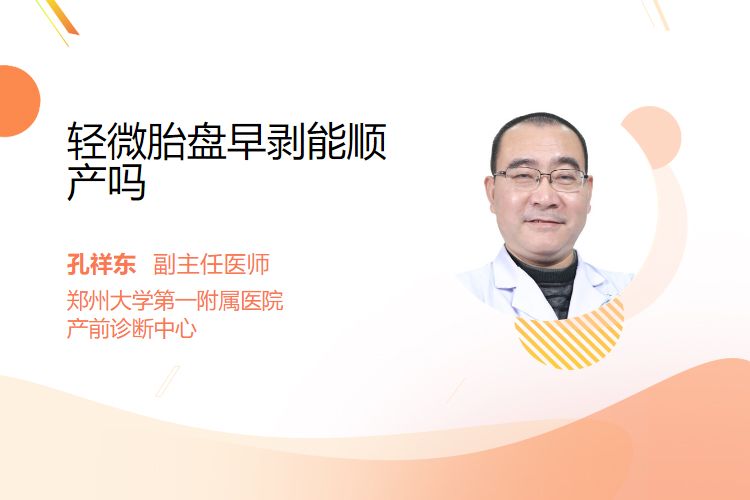 轻微胎盘早剥能顺产吗

孔祥东 副主任医师
郑州大学第一附属医院
产前诊断中心